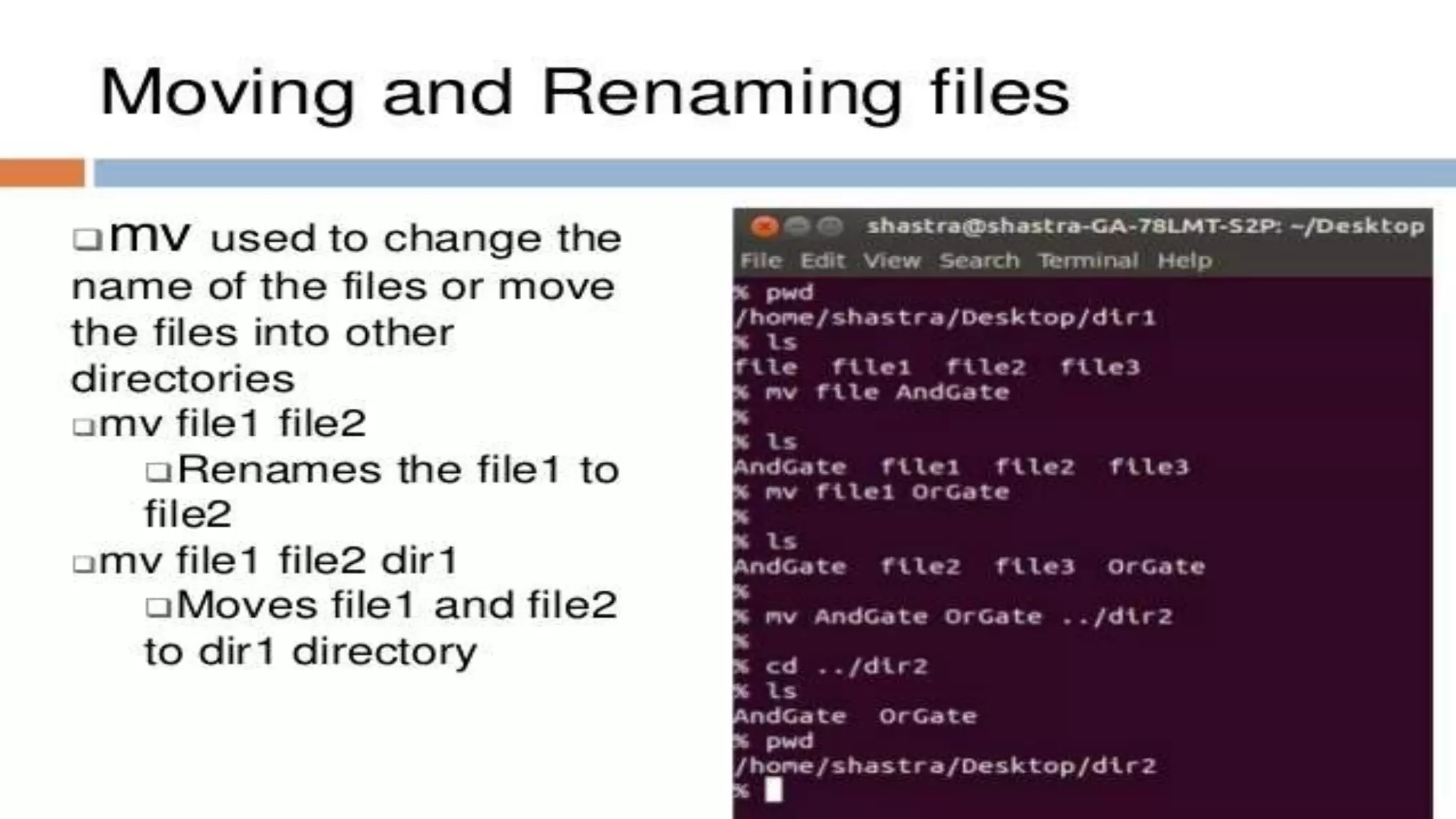 Moving and Renaming files

❑mv used to change the name of the files or move the files into other directories

❑mv file1 file2

❑Renames the file1 to file2

❑mv file1 file2 dir1

❑Moves file1 and file2 to dir1 directory

shastra@shastra-GA-78LMT-S2P: ~/Desktop

File Edit View Search Terminal Help

% pwd
/home/shastra/Desktop/dir1
% ls
file file1 file2 file3
% mv file AndGate
%
% ls
AndGate file1 file2 file3
% mv file1 OrGate
%
% ls
AndGate file2 file3 OrGate
%
% mv AndGate OrGate ../dir2
%
% cd ../dir2
% ls
AndGate OrGate
% pwd
/home/shastra/Desktop/dir2
%